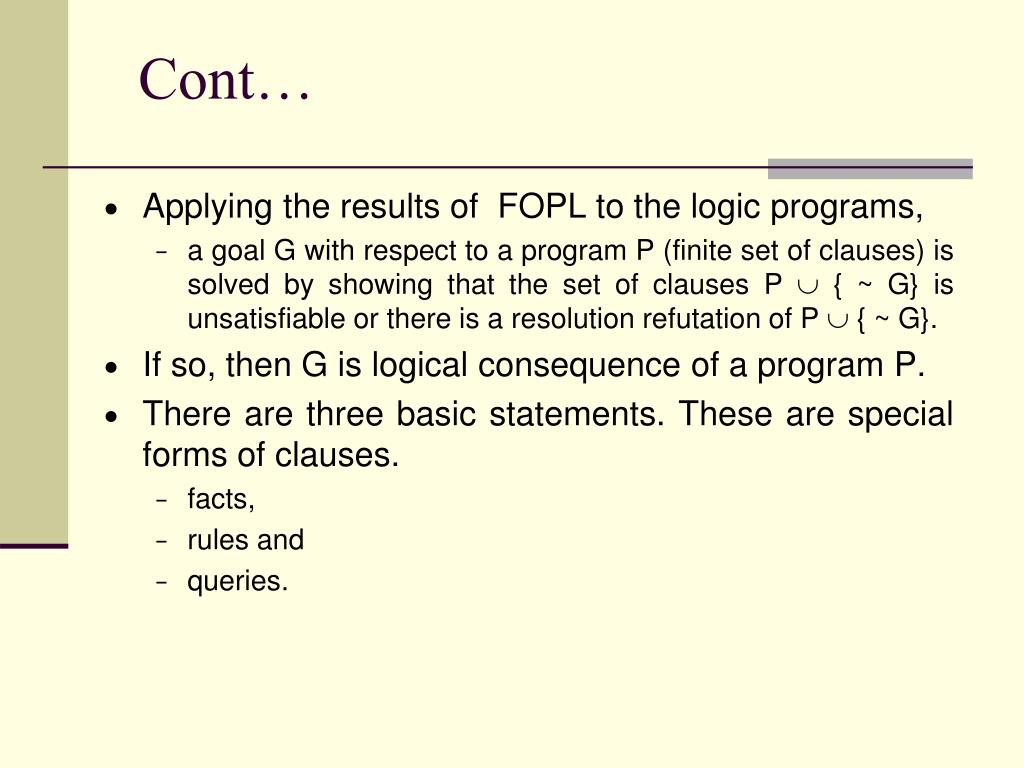 Cont…

• Applying the results of FOPL to the logic programs,
  – a goal G with respect to a program P (finite set of clauses) is solved by showing that the set of clauses P $\cup$ { ~ G} is unsatisfiable or there is a resolution refutation of P $\cup$ { ~ G}.
• If so, then G is logical consequence of a program P.
• There are three basic statements. These are special forms of clauses.
  – facts,
  – rules and
  – queries.